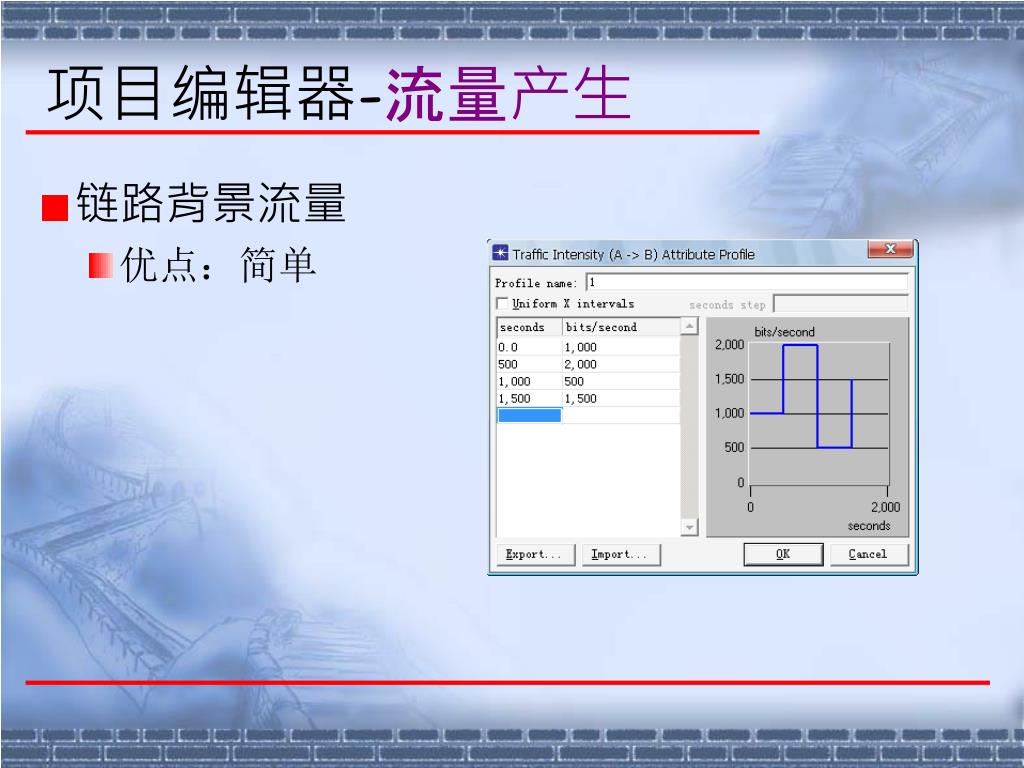 项目编辑器-流量产生

链路背景流量

优点：简单

Traffic Intensity (A -> B) Attribute Profile

Profile name: 1

Uniform X intervals

seconds step

| seconds | bits/second |
|---|---|
| 0.0 | 1,000 |
| 500 | 2,000 |
| 1,000 | 500 |
| 1,500 | 1,500 |

bits/second

2,000

1,500

1,000

500

0

0

2,000

seconds

Export...

Import...

OK

Cancel